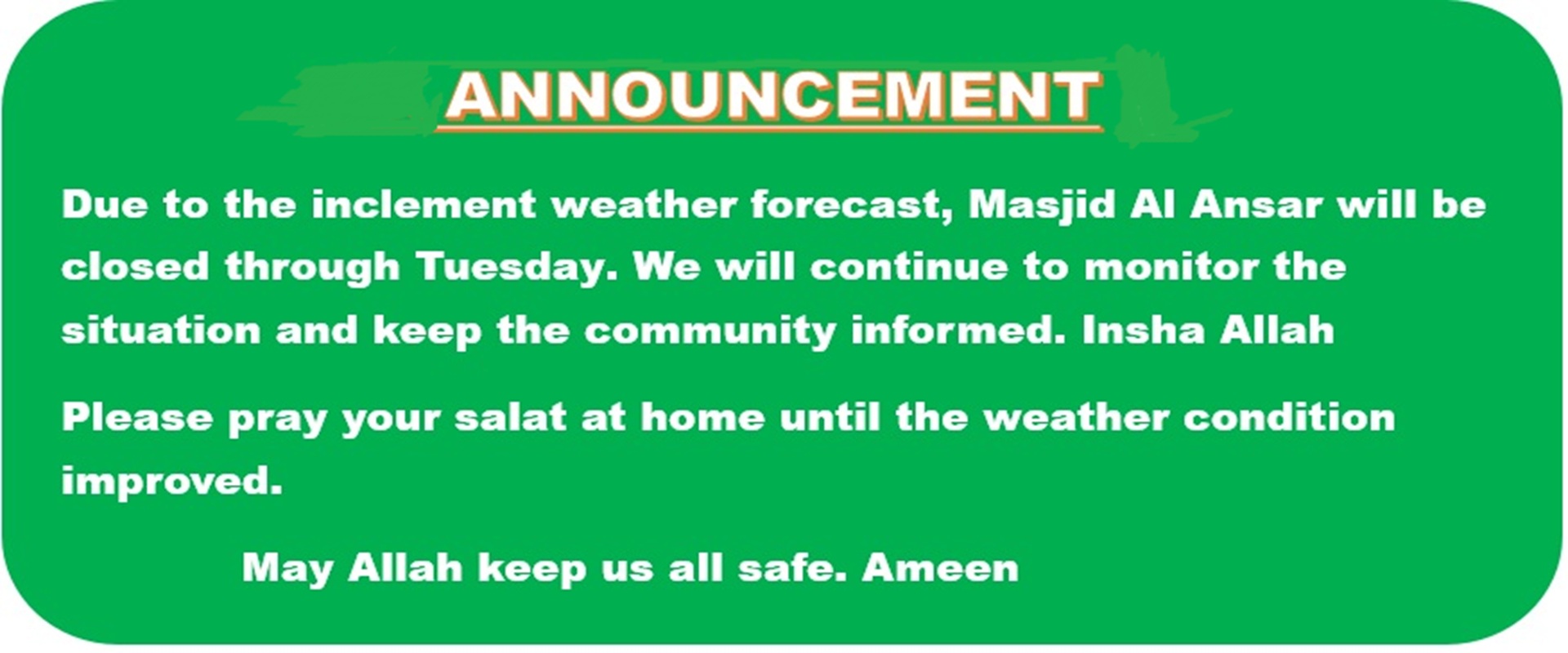 ANNOUNCEMENT

Due to the inclement weather forecast, Masjid Al Ansar will be closed through Tuesday. We will continue to monitor the situation and keep the community informed. Insha Allah

Please pray your salat at home until the weather condition improved.

May Allah keep us all safe. Ameen